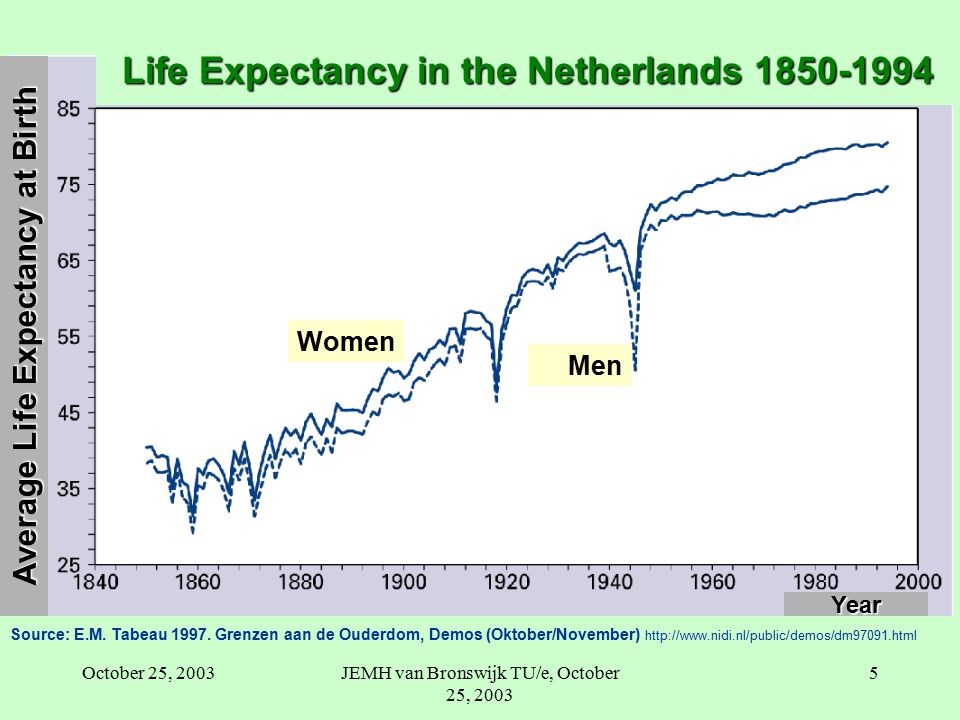 Life Expectancy in the Netherlands 1850-1994

Average Life Expectancy at Birth

85
75
65
55
45
35
25

Women
Men

1840 1860 1880 1900 1920 1940 1960 1980 2000

Year

Source: E.M. Tabeau 1997. Grenzen aan de Ouderdom, Demos (Oktober/November) http://www.nidi.nl/public/demos/dm97091.html

October 25, 2003

JEMH van Bronswijk TU/e, October 25, 2003

5